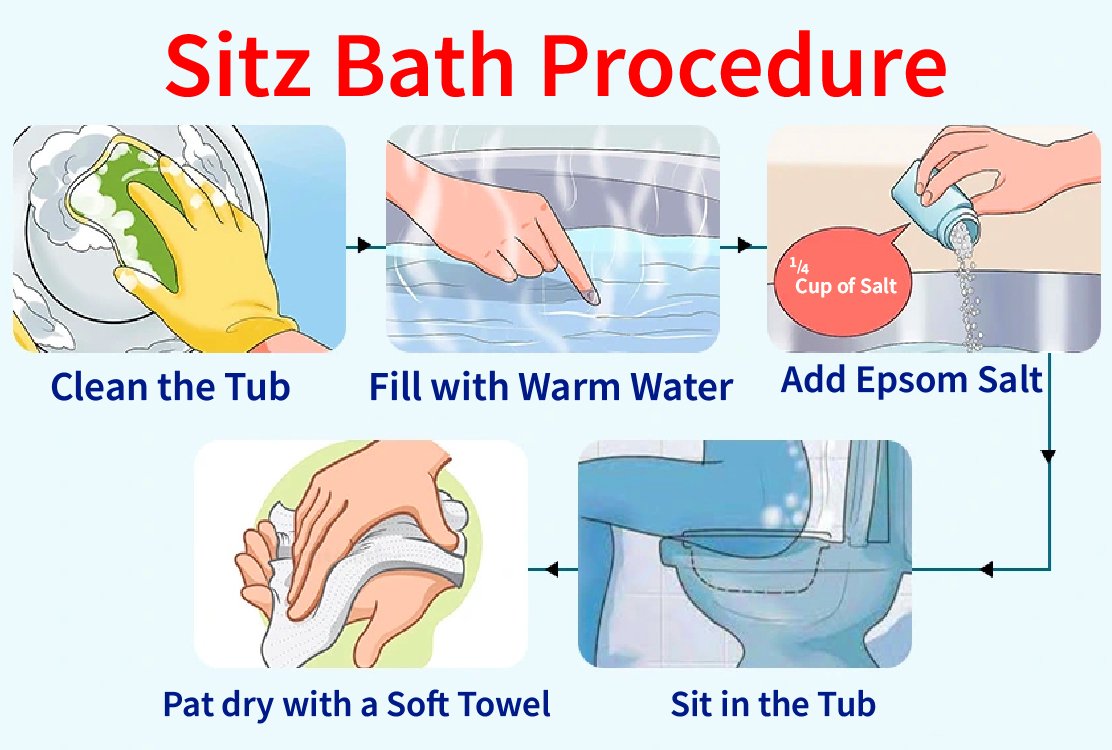 Sitz Bath Procedure

Clean the Tub

Fill with Warm Water

$\frac{1}{4}$ Cup of Salt

Add Epsom Salt

Sit in the Tub

Pat dry with a Soft Towel